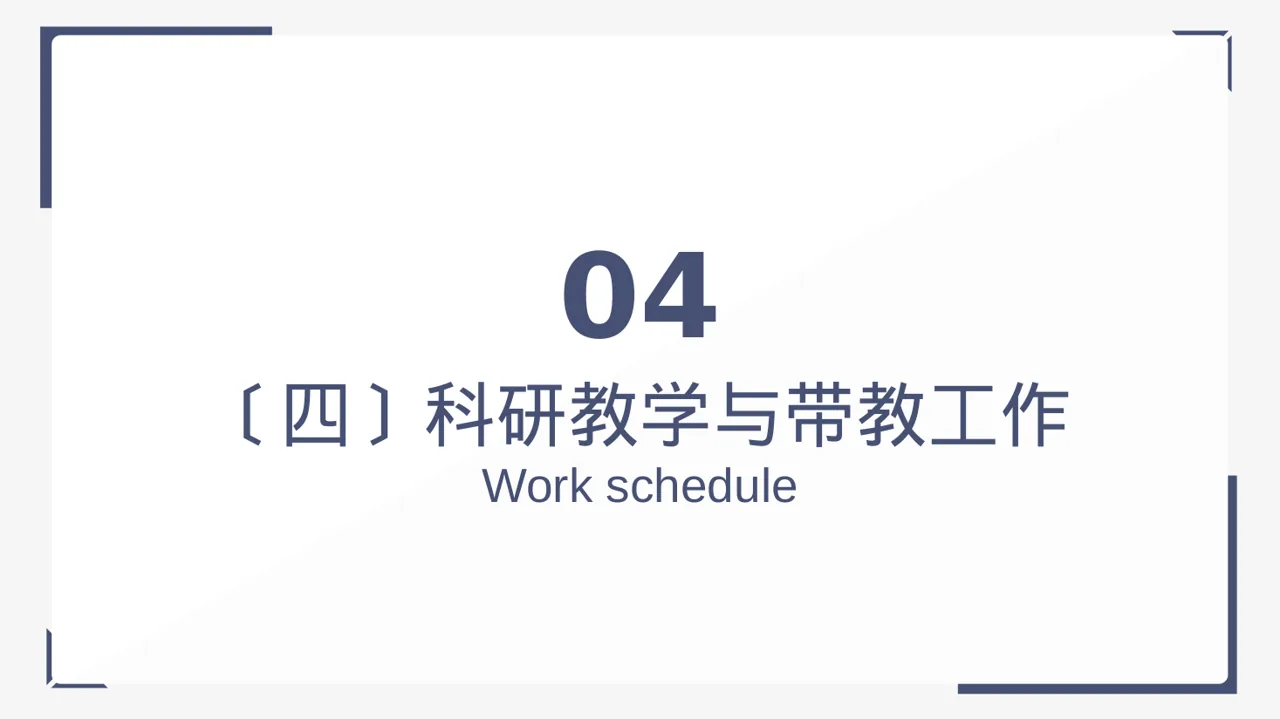 04

〔四〕科研教学与带教工作

Work schedule